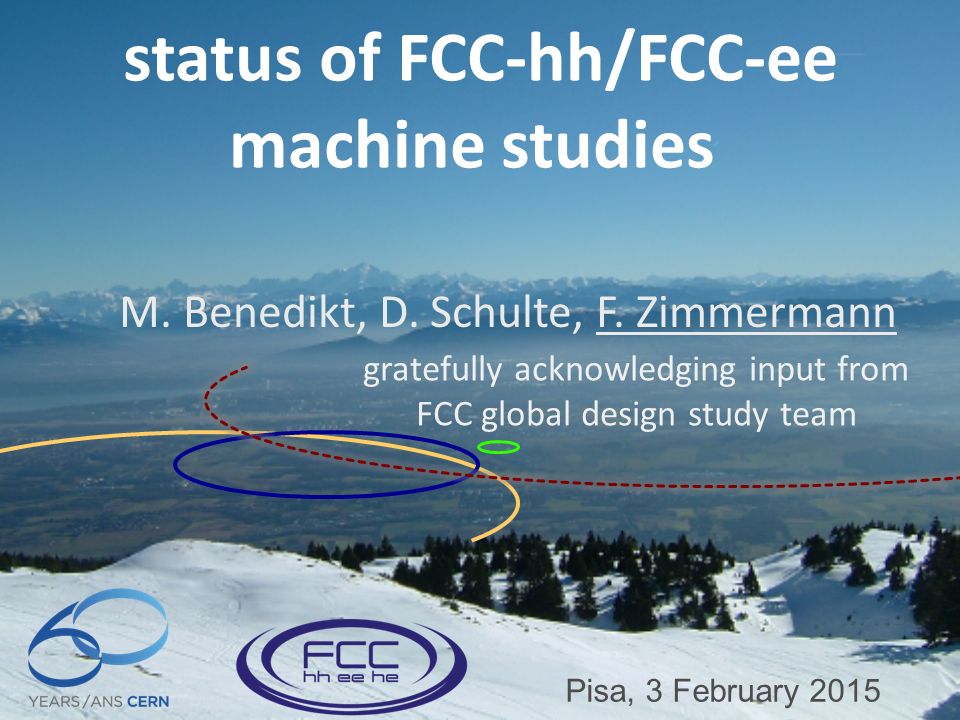 status of FCC-hh/FCC-ee machine studies

M. Benedikt, D. Schulte, F. Zimmermann

gratefully acknowledging input from FCC global design study team

60 YEARS/ANS CERN

FCC hh ee he

Pisa, 3 February 2015